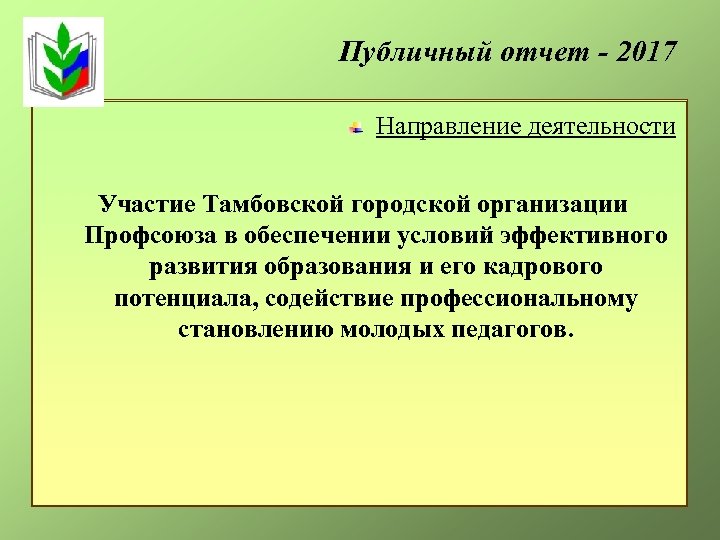 Публичный отчет - 2017

Направление деятельности

Участие Тамбовской городской организации Профсоюза в обеспечении условий эффективного развития образования и его кадрового потенциала, содействие профессиональному становлению молодых педагогов.